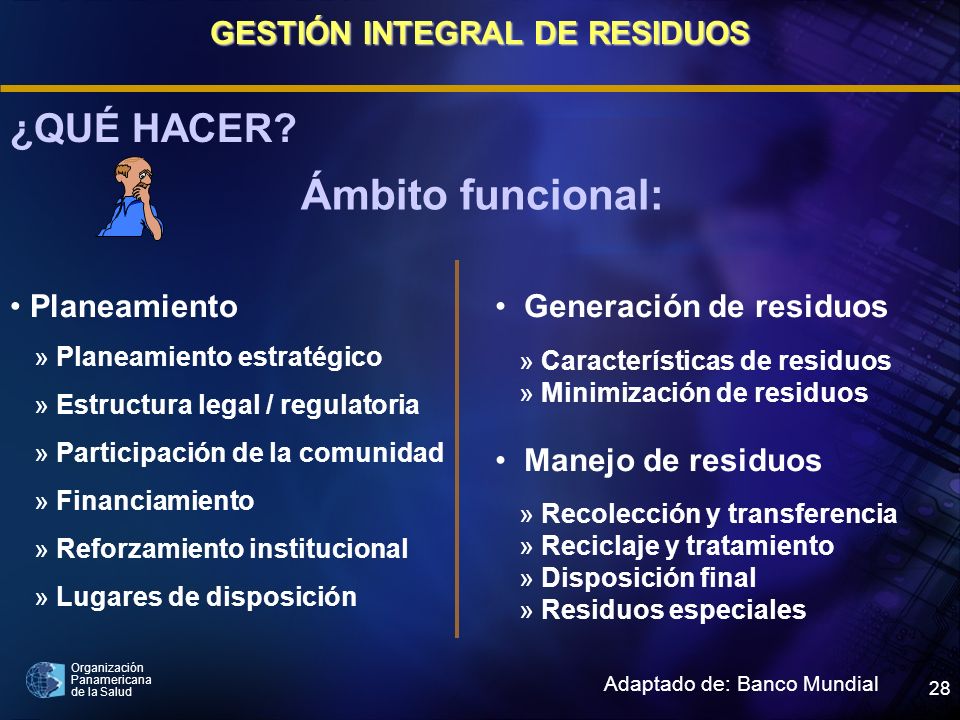 GESTIÓN INTEGRAL DE RESIDUOS

¿QUÉ HACER?

Ámbito funcional:

• Planeamiento
» Planeamiento estratégico
» Estructura legal / regulatoria
» Participación de la comunidad
» Financiamiento
» Reforzamiento institucional
» Lugares de disposición

• Generación de residuos
» Características de residuos
» Minimización de residuos

• Manejo de residuos
» Recolección y transferencia
» Reciclaje y tratamiento
» Disposición final
» Residuos especiales

Organización Panamericana de la Salud

Adaptado de: Banco Mundial

28